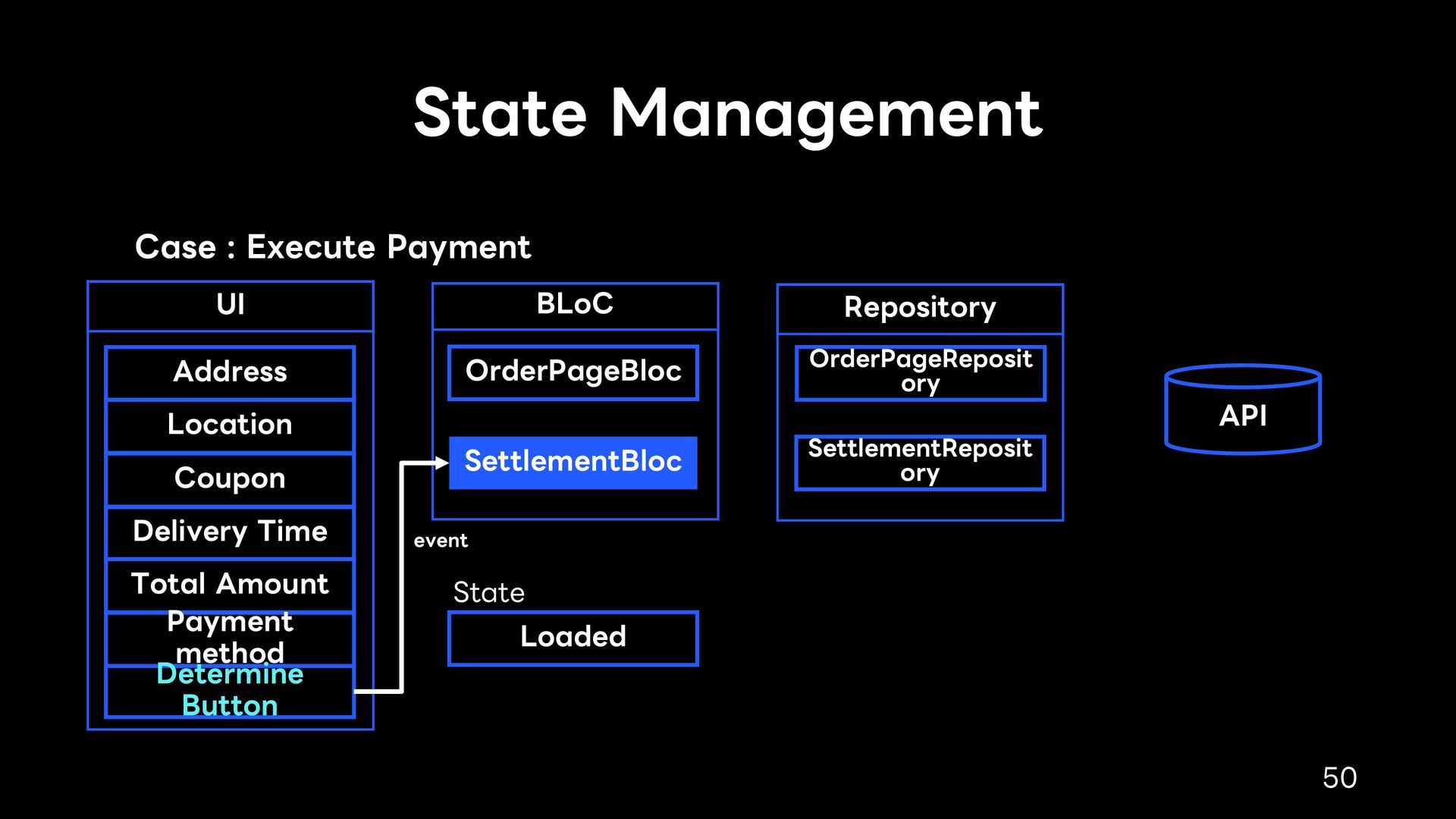 State Management

Case : Execute Payment

UI

Address

Location

Coupon

Delivery Time

Total Amount

Payment method

Determine Button

BLoC

OrderPageBloc

SettlementBloc

event

State

Loaded

Repository

OrderPageRepository

SettlementRepository

API

50